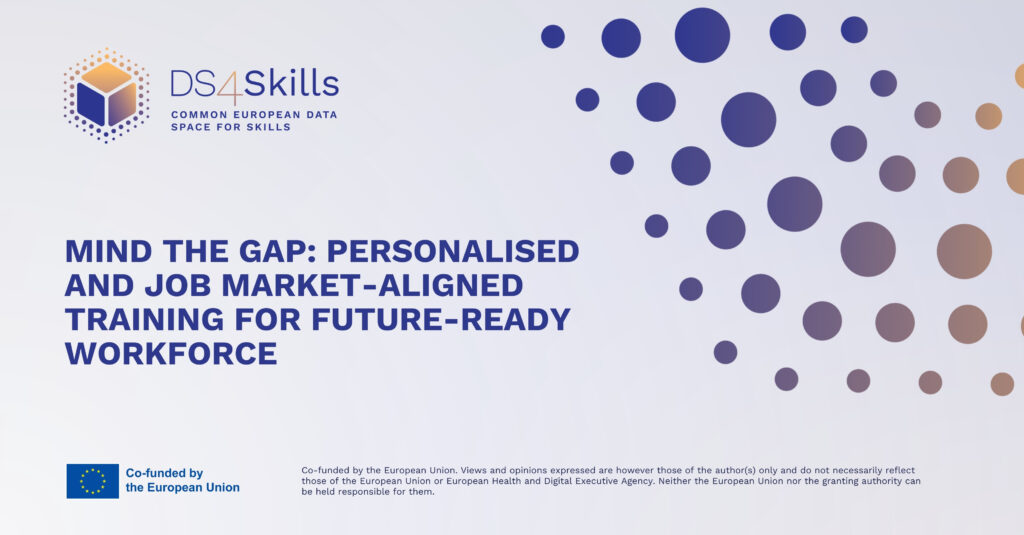 DS4Skills
COMMON EUROPEAN DATA SPACE FOR SKILLS

MIND THE GAP: PERSONALISED AND JOB MARKET-ALIGNED TRAINING FOR FUTURE-READY WORKFORCE

Co-funded by the European Union

Co-funded by the European Union. Views and opinions expressed are however those of the author(s) only and do not necessarily reflect those of the European Union or European Health and Digital Executive Agency. Neither the European Union nor the granting authority can be held responsible for them.